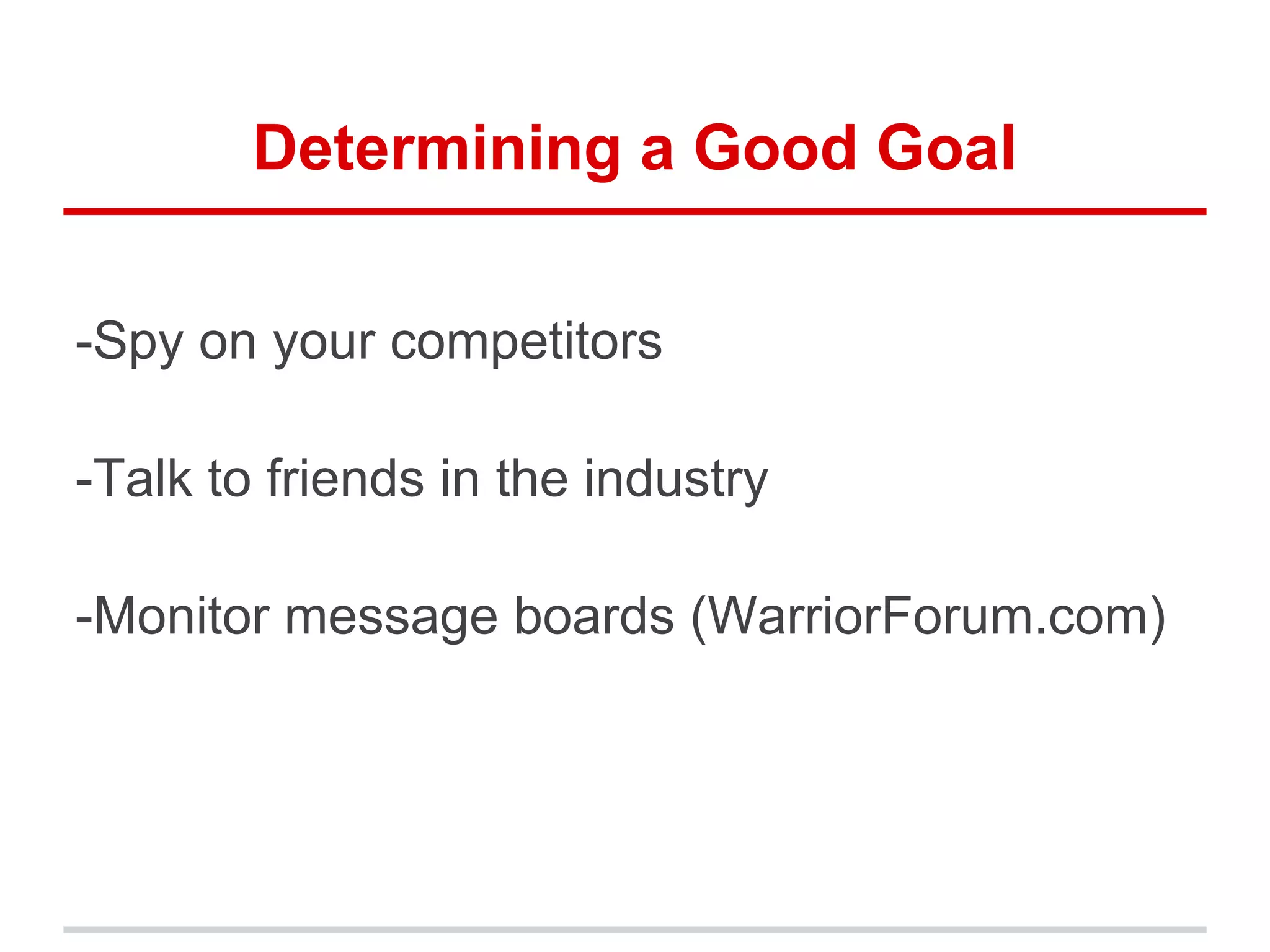 Determining a Good Goal

-Spy on your competitors

-Talk to friends in the industry

-Monitor message boards (WarriorForum.com)